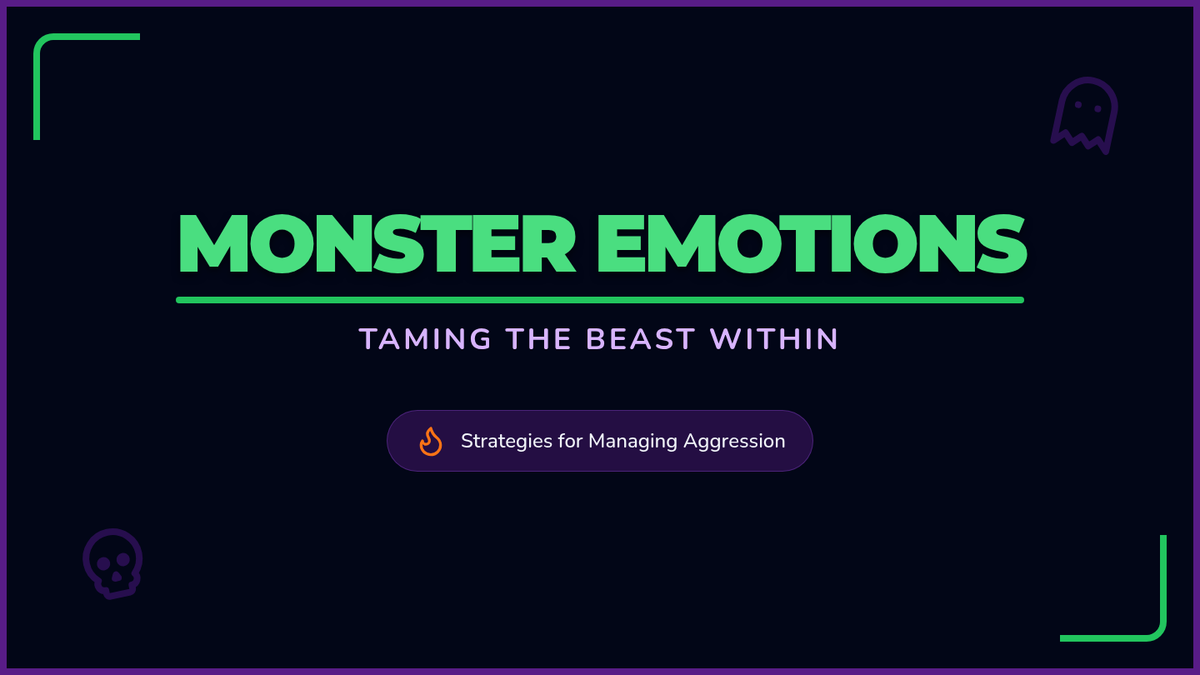 MONSTER EMOTIONS

TAMING THE BEAST WITHIN

Strategies for Managing Aggression